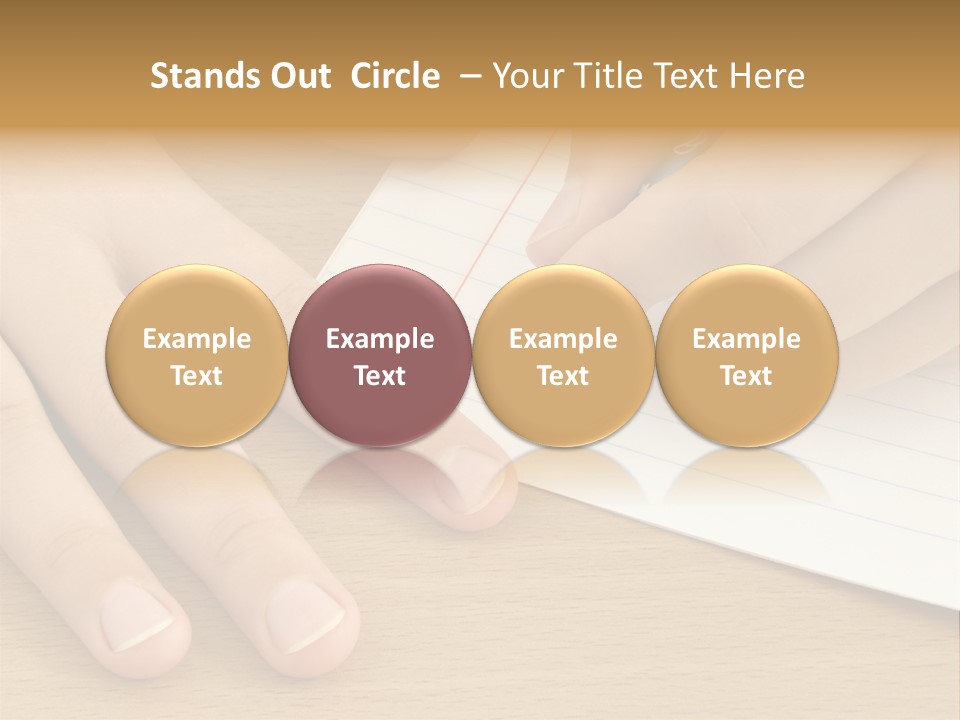 Stands Out Circle – Your Title Text Here

Example Text

Example Text

Example Text

Example Text